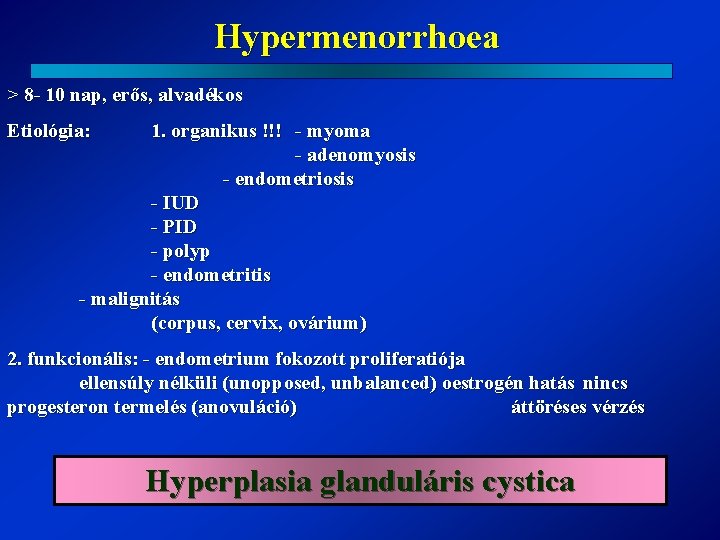 Hypermenorrhoea

> 8- 10 nap, erős, alvadékos

Etiológia: 1. organikus !!! - myoma
- adenomyosis
- endometriosis
- IUD
- PID
- polyp
- endometritis
- malignitás
(corpus, cervix, ovárium)

2. funkcionális: - endometrium fokozott proliferatiója
ellensúly nélküli (unopposed, unbalanced) oestrogén hatás nincs progesteron termelés (anovuláció) áttöréses vérzés

Hyperplasia glanduláris cystica